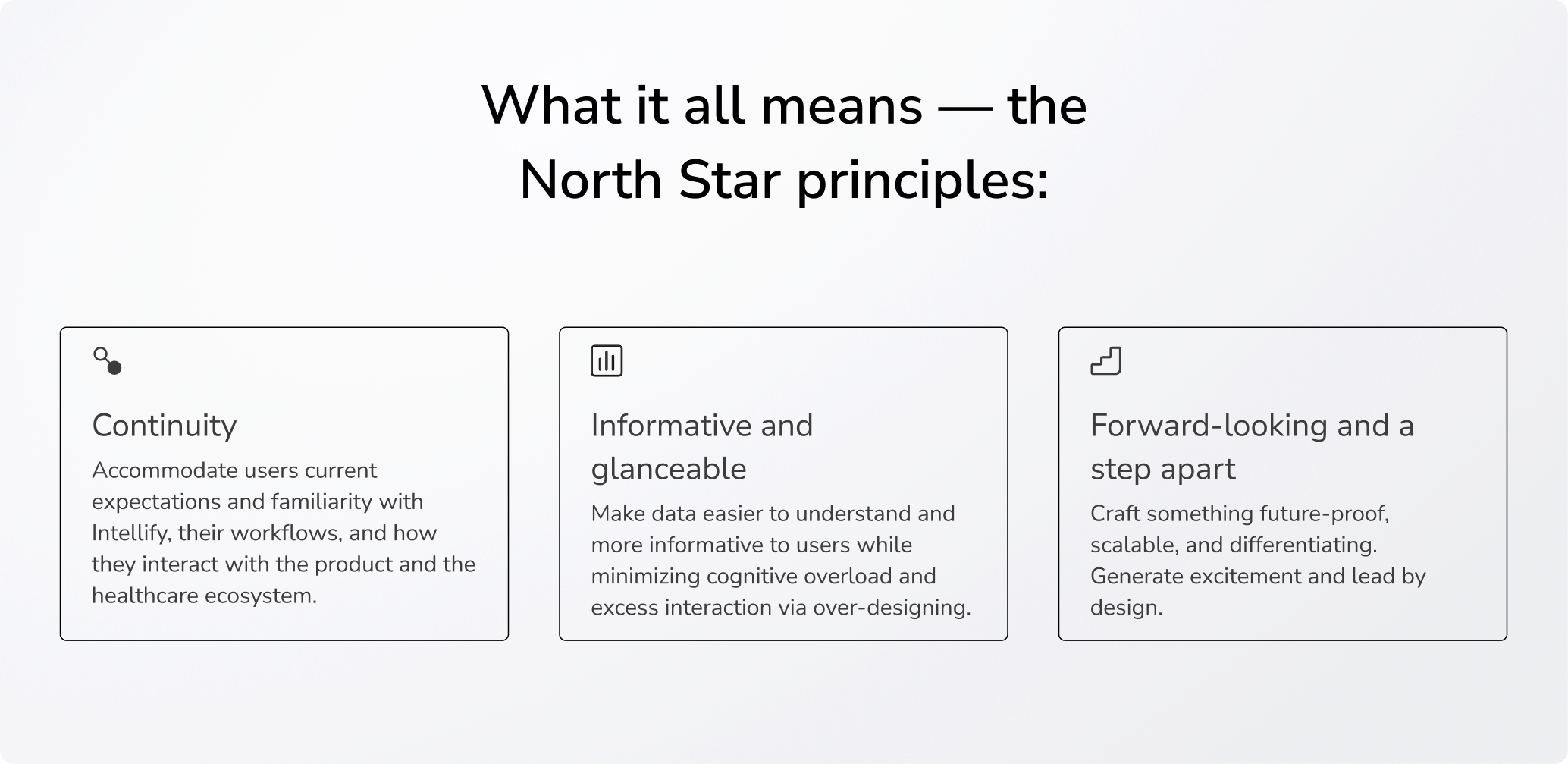 What it all means — the North Star principles:

Continuity

Accommodate users current expectations and familiarity with Intellify, their workflows, and how they interact with the product and the healthcare ecosystem.

Informative and glanceable

Make data easier to understand and more informative to users while minimizing cognitive overload and excess interaction via over-designing.

Forward-looking and a step apart

Craft something future-proof, scalable, and differentiating. Generate excitement and lead by design.